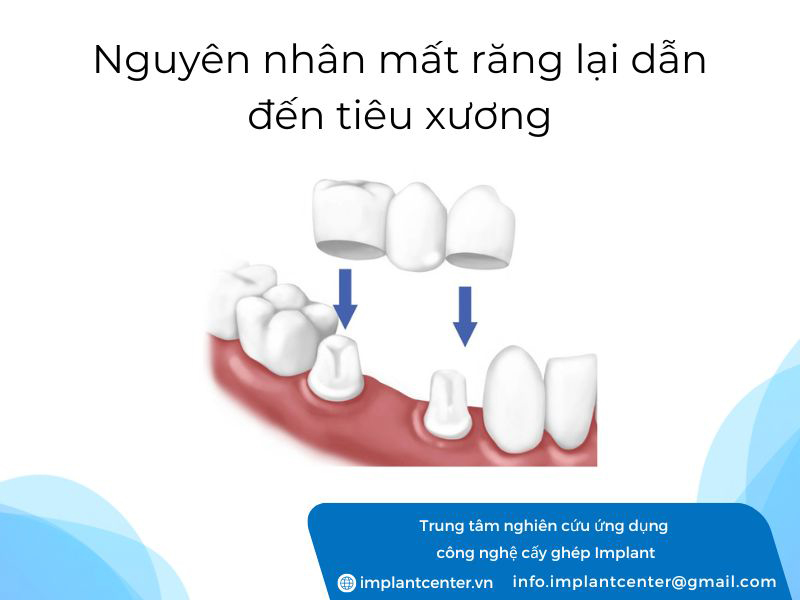 Nguyên nhân mất răng lại dẫn đến tiêu xương

Trung tâm nghiên cứu ứng dụng công nghệ cấy ghép Implant

implantcenter.vn info.implantcenter@gmail.com